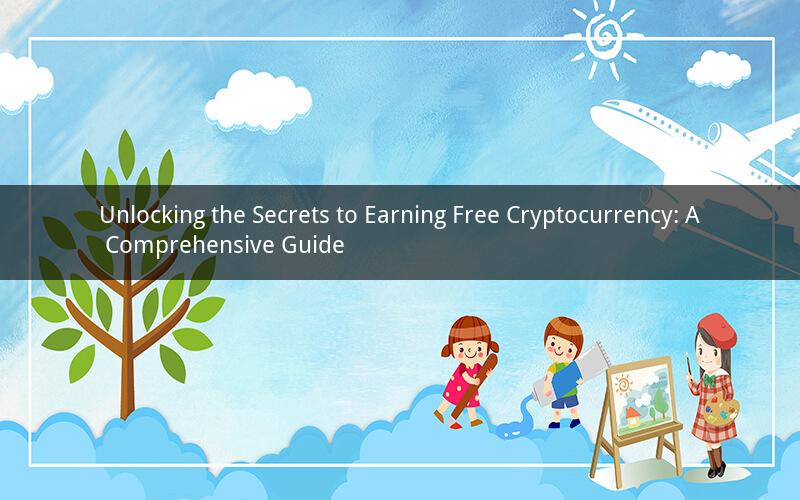 Unlocking the Secrets to Earning Free Cryptocurrency: A Comprehensive Guide